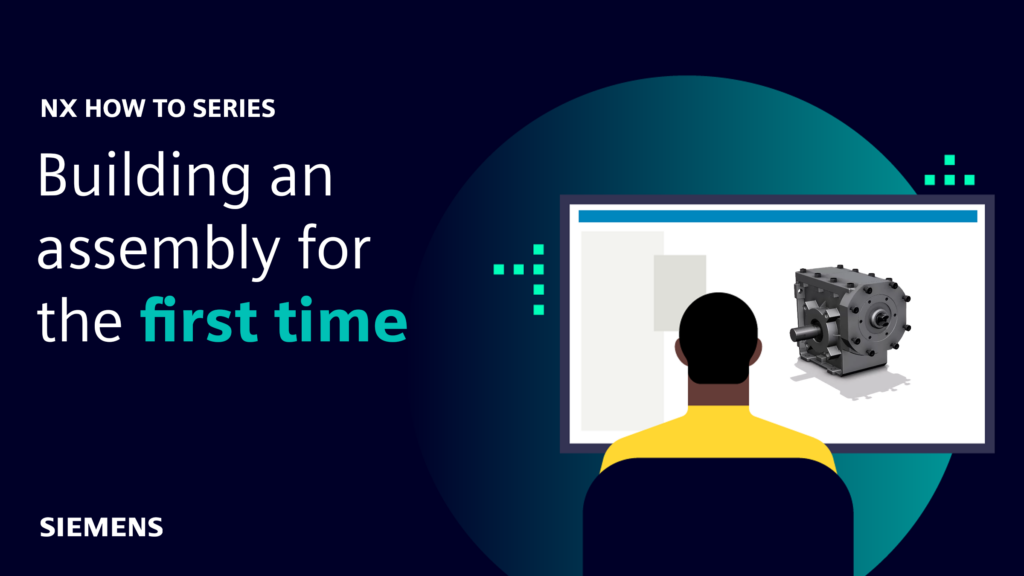 NX HOW TO SERIES

Building an assembly for the first time

SIEMENS